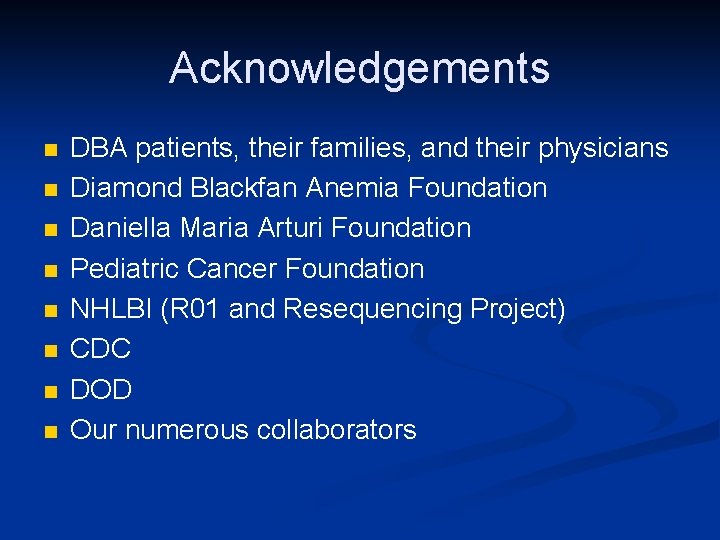 Acknowledgements

- DBA patients, their families, and their physicians
- Diamond Blackfan Anemia Foundation
- Daniella Maria Arturi Foundation
- Pediatric Cancer Foundation
- NHLBI (R01 and Resequencing Project)
- CDC
- DOD
- Our numerous collaborators